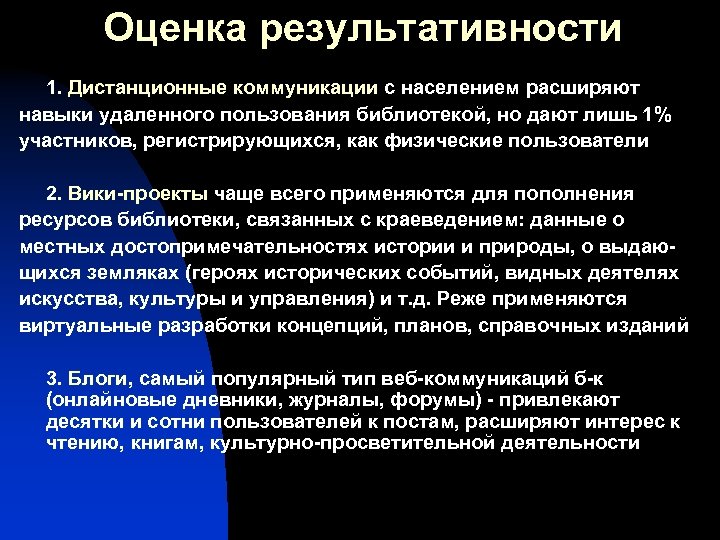 Оценка результативности

1. Дистанционные коммуникации с населением расширяют навыки удаленного пользования библиотекой, но дают лишь 1% участников, регистрирующихся, как физические пользователи

2. Вики-проекты чаще всего применяются для пополнения ресурсов библиотеки, связанных с краеведением: данные о местных достопримечательностях истории и природы, о выдающихся земляках (героях исторических событий, видных деятелях искусства, культуры и управления) и т.д. Реже применяются виртуальные разработки концепций, планов, справочных изданий

3. Блоги, самый популярный тип веб-коммуникаций б-к (онлайновые дневники, журналы, форумы) - привлекают десятки и сотни пользователей к постам, расширяют интерес к чтению, книгам, культурно-просветительной деятельности